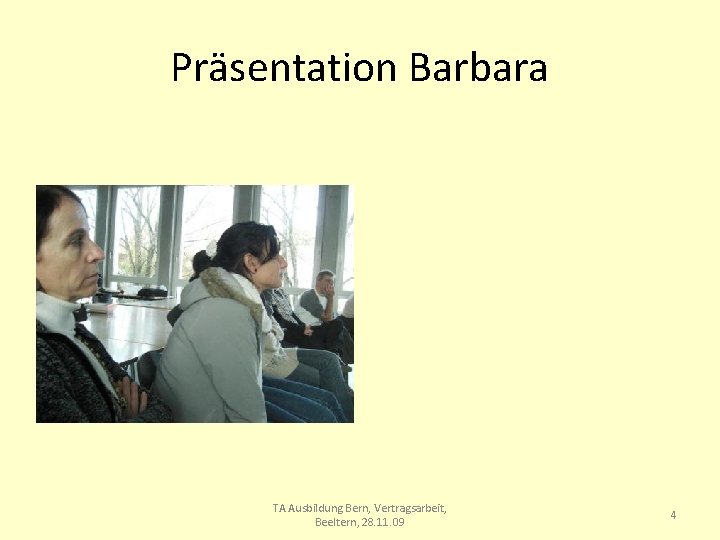 Präsentation Barbara

TA Ausbildung Bern, Vertragsarbeit, Beeltern, 28.11.09

4